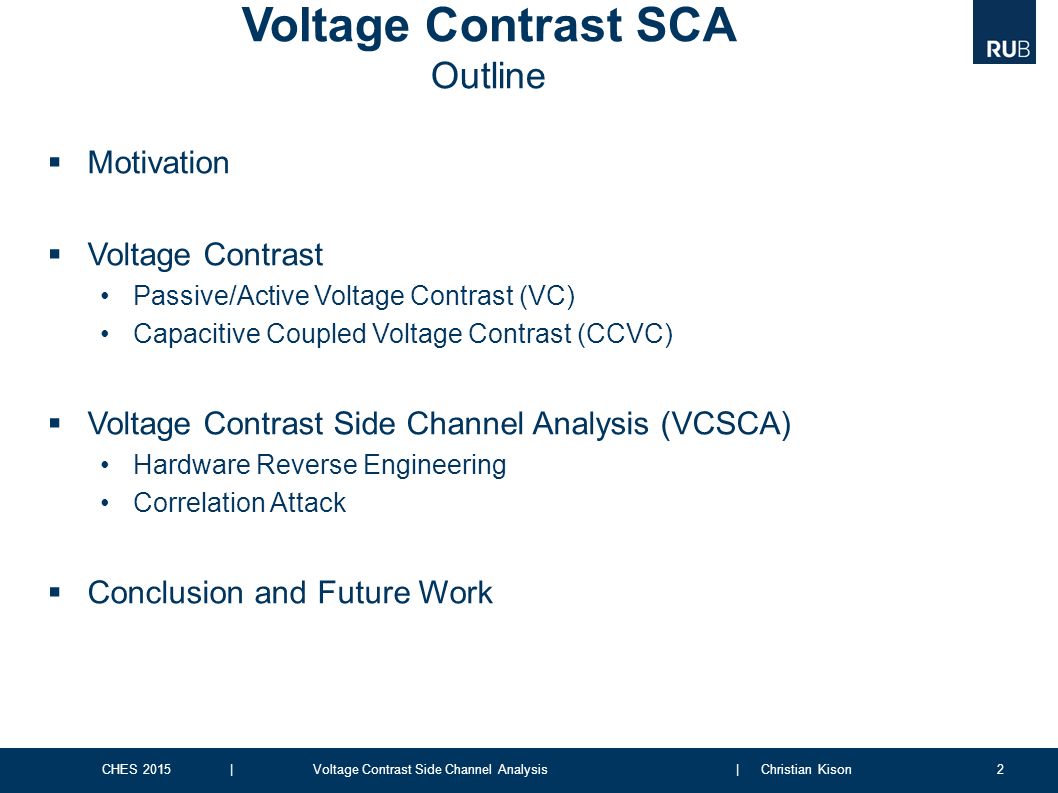 Voltage Contrast SCA
Outline

RUB

▪ Motivation

▪ Voltage Contrast
• Passive/Active Voltage Contrast (VC)
• Capacitive Coupled Voltage Contrast (CCVC)

▪ Voltage Contrast Side Channel Analysis (VCSCA)
• Hardware Reverse Engineering
• Correlation Attack

▪ Conclusion and Future Work

CHES 2015 | Voltage Contrast Side Channel Analysis | Christian Kison 2